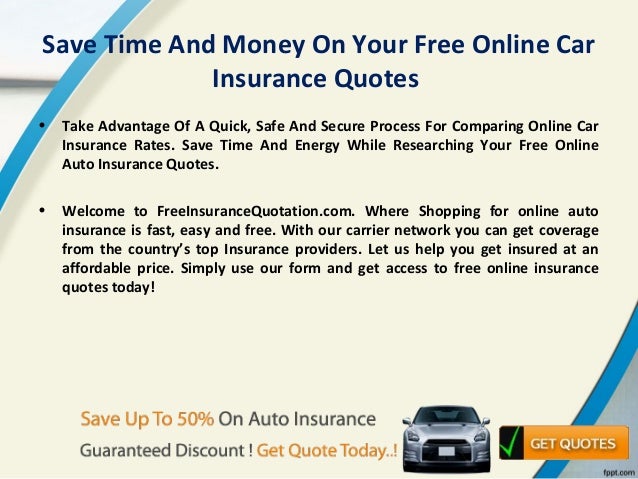 Save Time And Money On Your Free Online Car Insurance Quotes

• Take Advantage Of A Quick, Safe And Secure Process For Comparing Online Car Insurance Rates. Save Time And Energy While Researching Your Free Online Auto Insurance Quotes.

• Welcome to FreeInsuranceQuotation.com. Where Shopping for online auto insurance is fast, easy and free. With our carrier network you can get coverage from the country's top Insurance providers. Let us help you get insured at an affordable price. Simply use our form and get access to free online insurance quotes today!

Save Up To 50% On Auto Insurance

Guaranteed Discount ! Get Quote Today..!

GET QUOTES

fppt.com